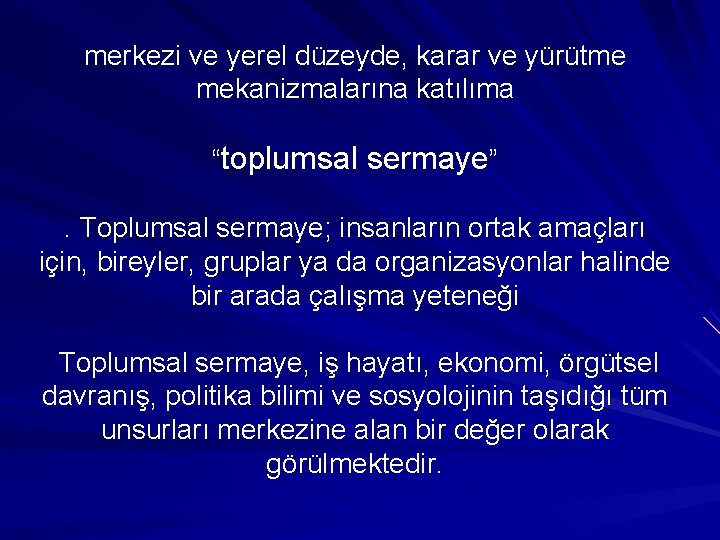 merkezi ve yerel düzeyde, karar ve yürütme mekanizmalarına katılıma

“toplumsal sermaye”

. Toplumsal sermaye; insanların ortak amaçları için, bireyler, gruplar ya da organizasyonlar halinde bir arada çalışma yeteneği

Toplumsal sermaye, iş hayatı, ekonomi, örgütsel davranış, politika bilimi ve sosyolojinin taşıdığı tüm unsurları merkezine alan bir değer olarak görülmektedir.